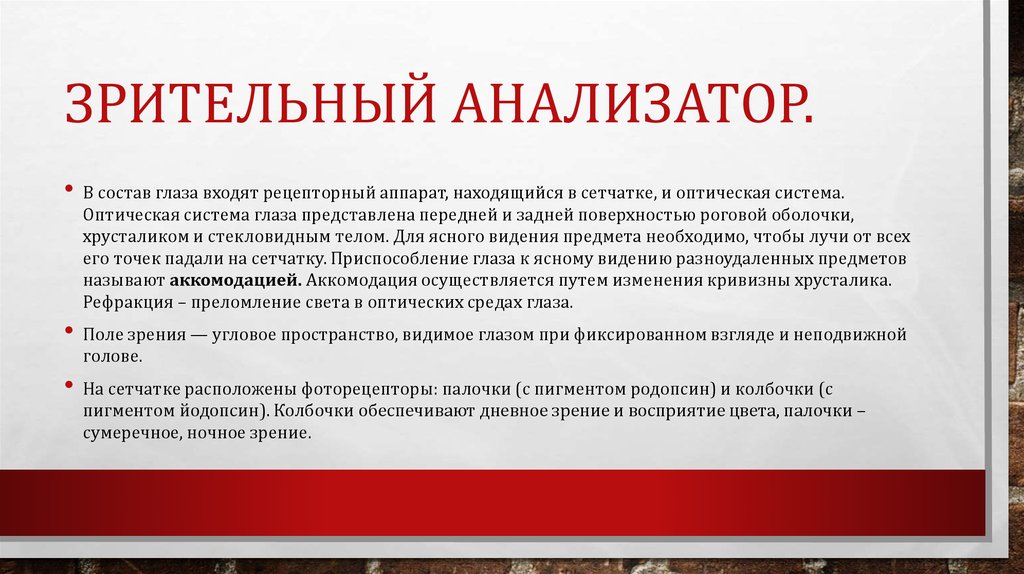 ЗРИТЕЛЬНЫЙ АНАЛИЗАТОР.

• В состав глаза входят рецепторный аппарат, находящийся в сетчатке, и оптическая система. Оптическая система глаза представлена передней и задней поверхностью роговой оболочки, хрусталиком и стекловидным телом. Для ясного видения предмета необходимо, чтобы лучи от всех его точек падали на сетчатку. Приспособление глаза к ясному видению разноудаленных предметов называют аккомодацией. Аккомодация осуществляется путем изменения кривизны хрусталика. Рефракция – преломление света в оптических средах глаза.

• Поле зрения — угловое пространство, видимое глазом при фиксированном взгляде и неподвижной голове.

• На сетчатке расположены фоторецепторы: палочки (с пигментом родопсин) и колбочки (с пигментом йодопсин). Колбочки обеспечивают дневное зрение и восприятие цвета, палочки – сумеречное, ночное зрение.